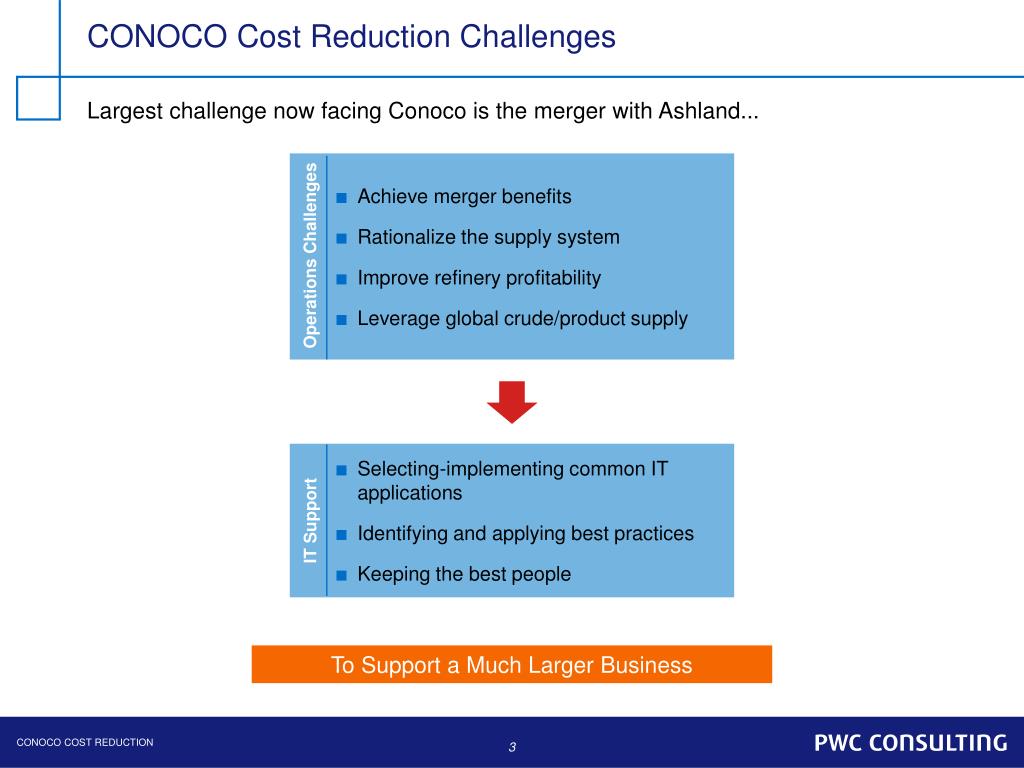 CONOCO Cost Reduction Challenges

Largest challenge now facing Conoco is the merger with Ashland...

Operations Challenges

■ Achieve merger benefits

■ Rationalize the supply system

■ Improve refinery profitability

■ Leverage global crude/product supply

IT Support

■ Selecting-implementing common IT applications

■ Identifying and applying best practices

■ Keeping the best people

To Support a Much Larger Business

CONOCO COST REDUCTION

3

PWC CONSULTING